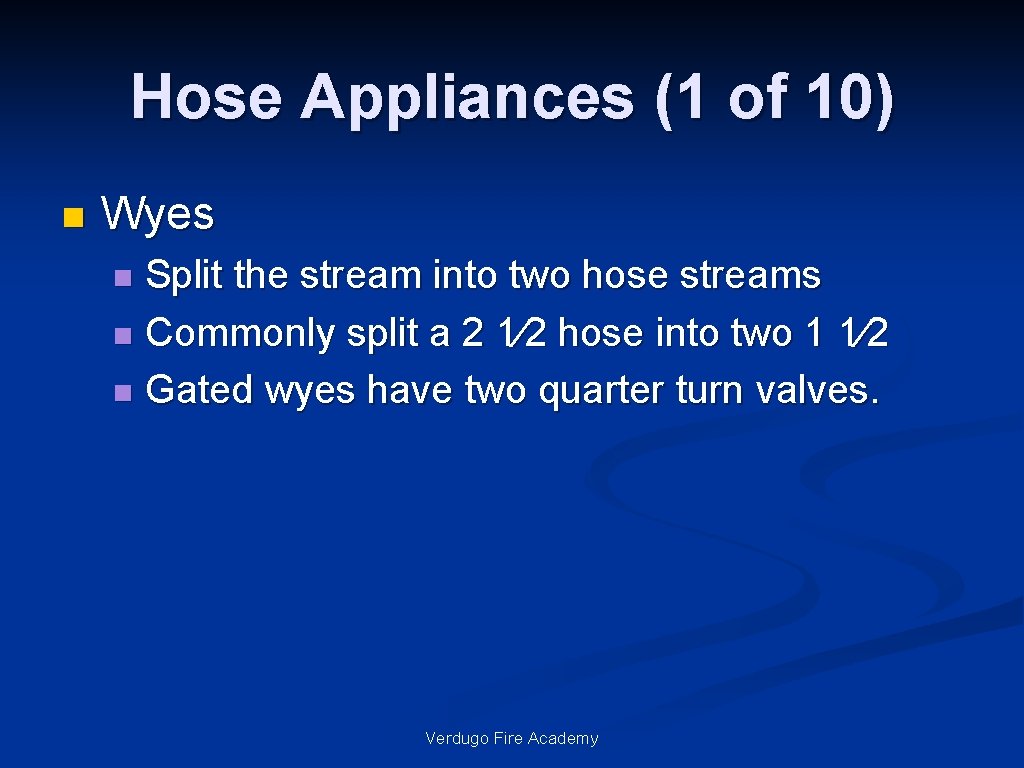 Hose Appliances (1 of 10)

Wyes

Split the stream into two hose streams

Commonly split a 2 1⁄2 hose into two 1 1⁄2

Gated wyes have two quarter turn valves.

Verdugo Fire Academy